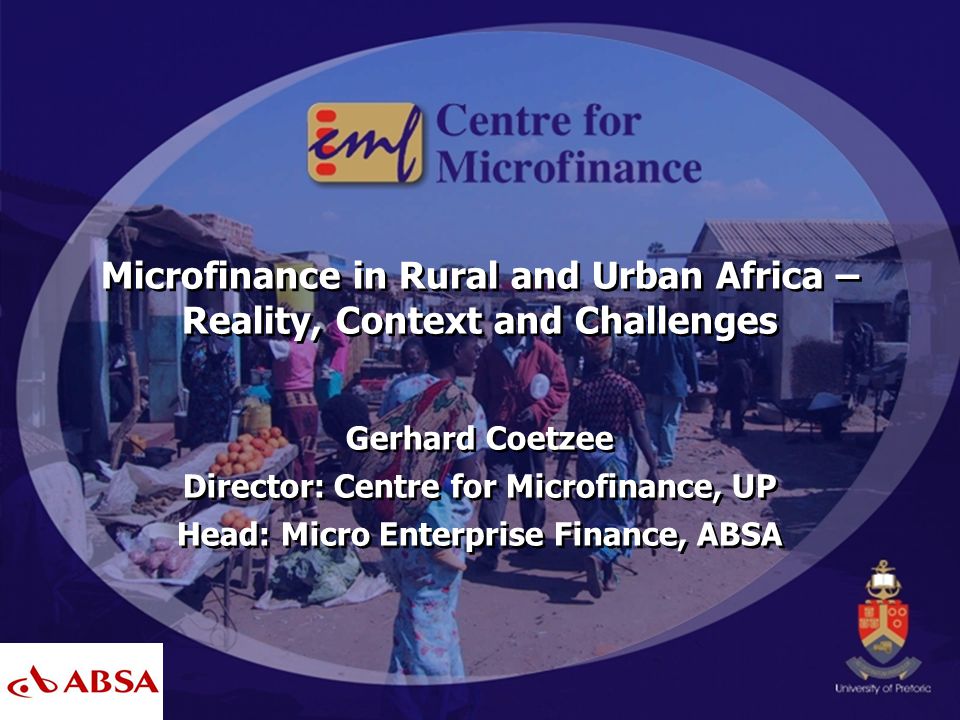 cmf Centre for Microfinance

Microfinance in Rural and Urban Africa – Reality, Context and Challenges

Gerhard Coetzee
Director: Centre for Microfinance, UP
Head: Micro Enterprise Finance, ABSA

ABSA

University of Pretoria